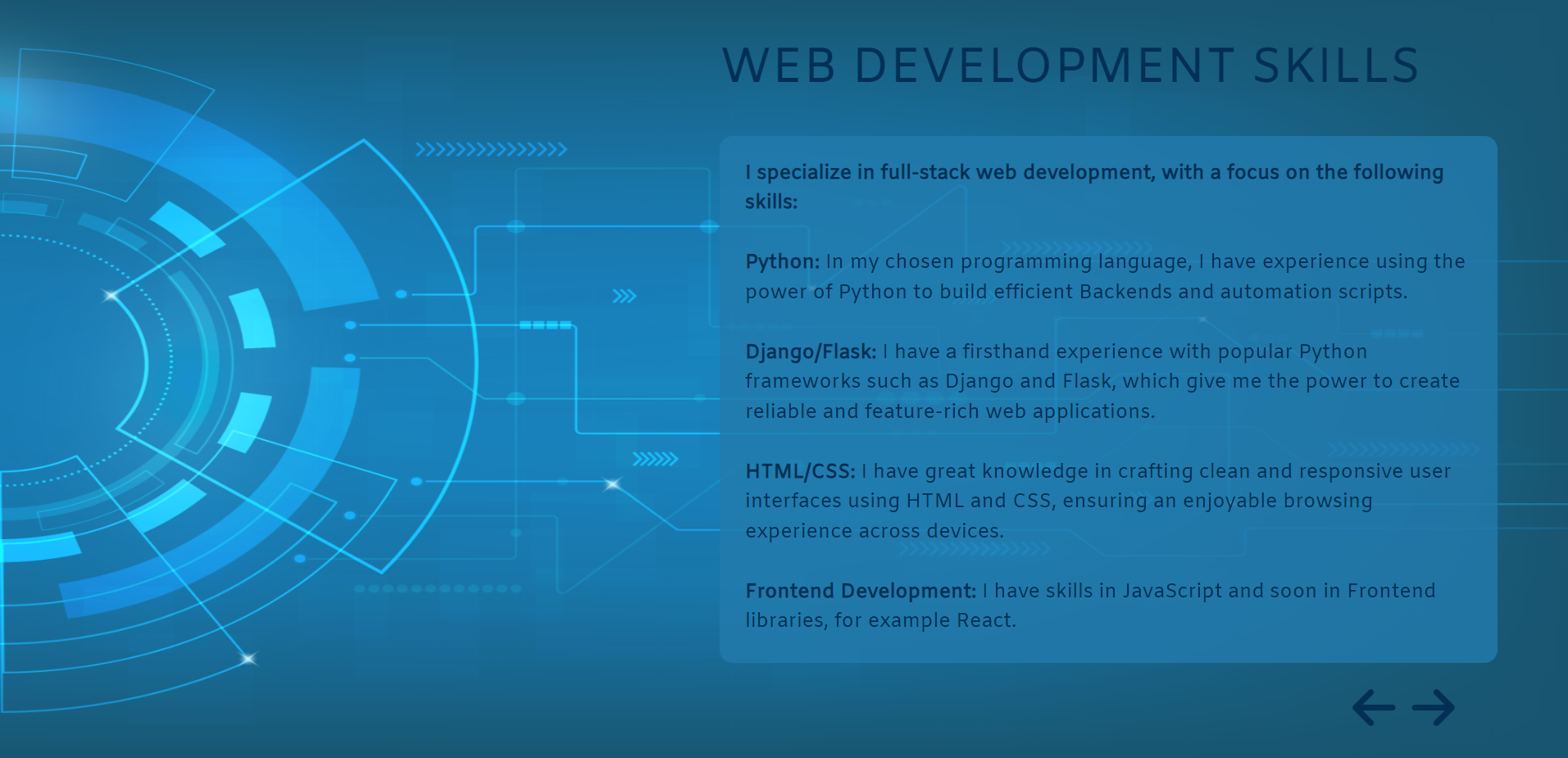 WEB DEVELOPMENT SKILLS

I specialize in full-stack web development, with a focus on the following skills:

Python: In my chosen programming language, I have experience using the power of Python to build efficient Backends and automation scripts.

Django/Flask: I have a firsthand experience with popular Python frameworks such as Django and Flask, which give me the power to create reliable and feature-rich web applications.

HTML/CSS: I have great knowledge in crafting clean and responsive user interfaces using HTML and CSS, ensuring an enjoyable browsing experience across devices.

Frontend Development: I have skills in JavaScript and soon in Frontend libraries, for example React.

← →